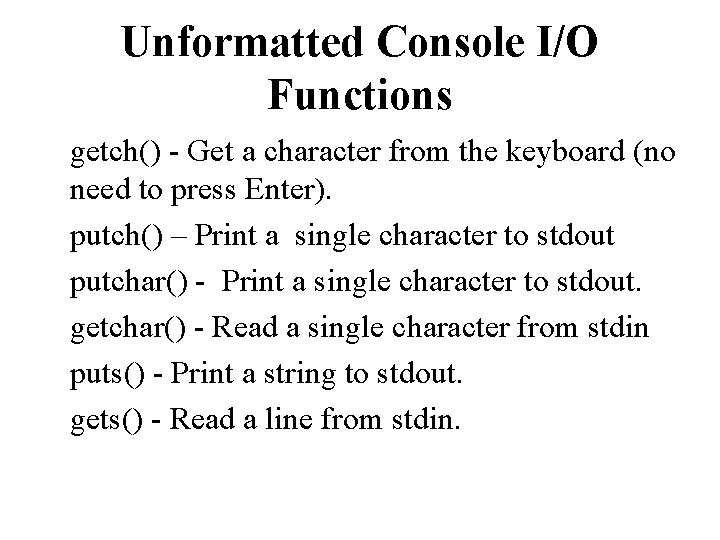 Unformatted Console I/O Functions

getch() - Get a character from the keyboard (no need to press Enter).

putch() – Print a single character to stdout

putchar() - Print a single character to stdout.

getchar() - Read a single character from stdin

puts() - Print a string to stdout.

gets() - Read a line from stdin.